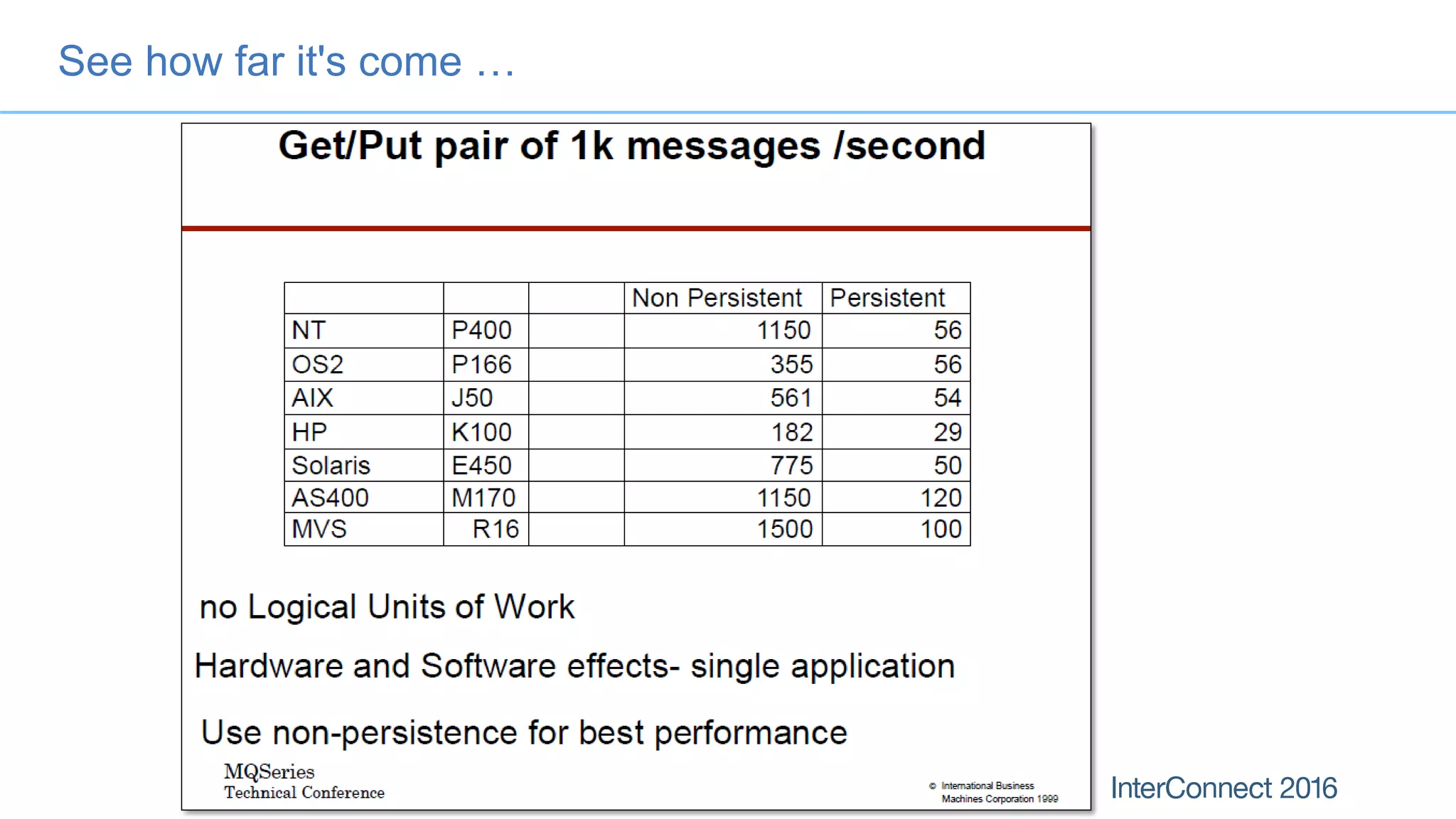 See how far it's come …

Get/Put pair of 1k messages /second

| | | | Non Persistent | Persistent |
|---|---|---|---|---|
| NT | P400 | | 1150 | 56 |
| OS2 | P166 | | 355 | 56 |
| AIX | J50 | | 561 | 54 |
| HP | K100 | | 182 | 29 |
| Solaris | E450 | | 775 | 50 |
| AS400 | M170 | | 1150 | 120 |
| MVS | R16 | | 1500 | 100 |

no Logical Units of Work

Hardware and Software effects- single application

Use non-persistence for best performance

MQSeries
Technical Conference

© International Business Machines Corporation 1999

InterConnect 2016